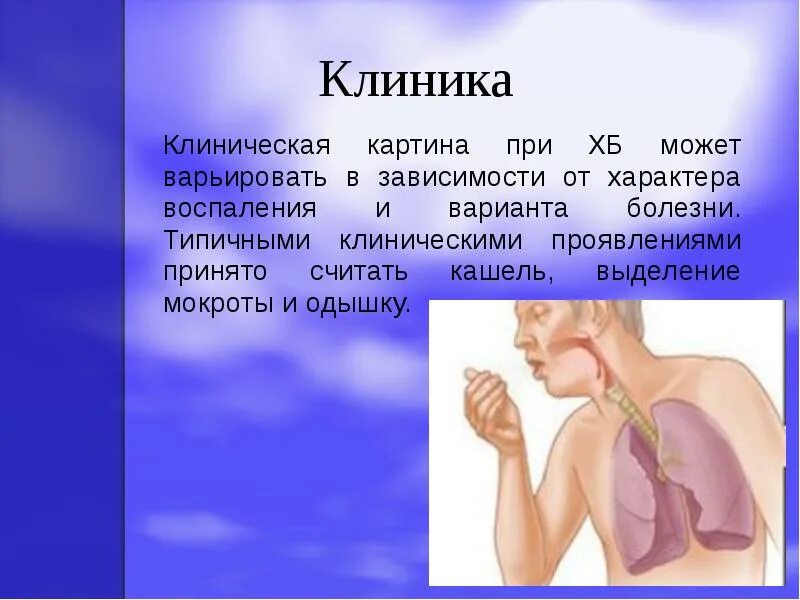 Клиника

Клиническая картина при ХБ может варьировать в зависимости от характера воспаления и варианта болезни. Типичными клиническими проявлениями принято считать кашель, выделение мокроты и одышку.